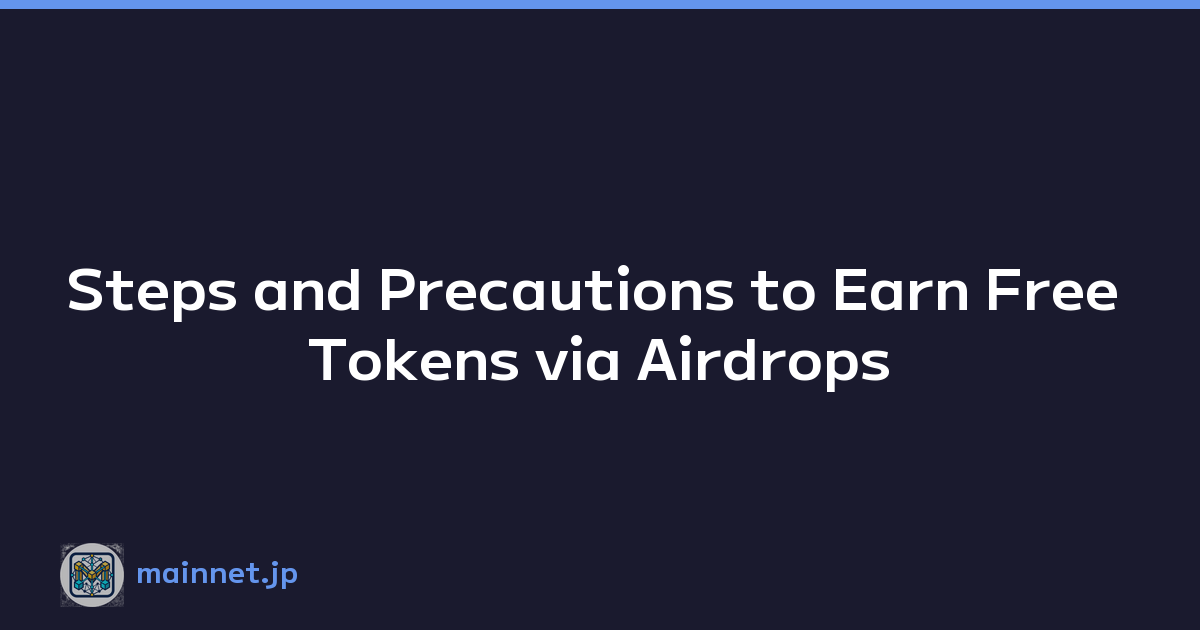 Steps and Precautions to Earn Free Tokens via Airdrops

mainnet.jp